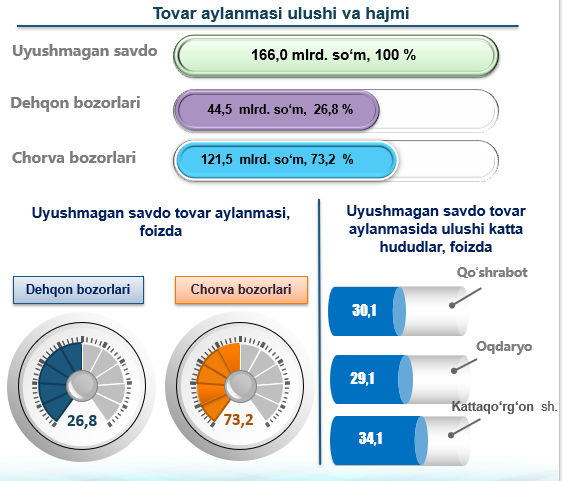 Tovar aylanmasi ulushi va hajmi

Uyushmagan savdo
166,0 mlrd. so‘m, 100 %

Dehqon bozorlari
44,5 mlrd. so‘m, 26,8 %

Chorva bozorlari
121,5 mlrd. so‘m, 73,2 %

Uyushmagan savdo tovar aylanmasi, foizda

Dehqon bozorlari
Chorva bozorlari
26,8
73,2

Uyushmagan savdo tovar aylanmasida ulushi katta hududlar, foizda

Qo‘shrabot
30,1
Oqdaryo
29,1
Kattaqo‘rg‘on sh.
34,1